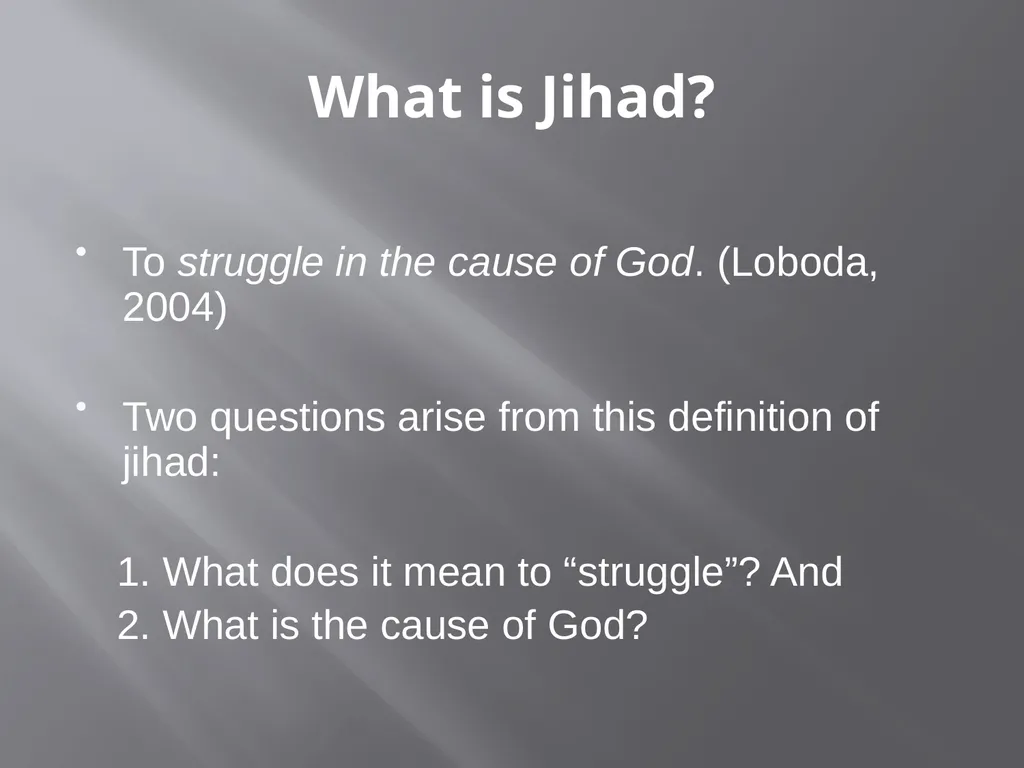 What is Jihad?

• To struggle in the cause of God. (Loboda, 2004)

• Two questions arise from this definition of jihad:

1. What does it mean to “struggle”? And
2. What is the cause of God?